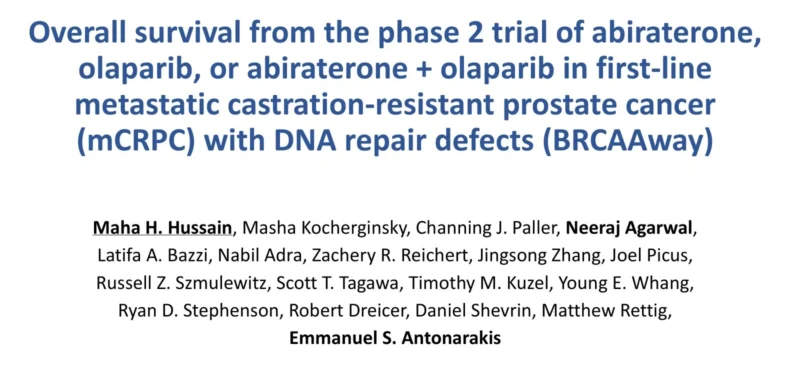 Overall survival from the phase 2 trial of abiraterone, olaparib, or abiraterone + olaparib in first-line metastatic castration-resistant prostate cancer (mCRPC) with DNA repair defects (BRCAAway)

Maha H. Hussain, Masha Kocherginsky, Channing J. Paller, Neeraj Agarwal, Latifa A. Bazzi, Nabil Adra, Zachery R. Reichert, Jingsong Zhang, Joel Picus, Russell Z. Szmulewitz, Scott T. Tagawa, Timothy M. Kuzel, Young E. Whang, Ryan D. Stephenson, Robert Dreicer, Daniel Shevrin, Matthew Rettig, Emmanuel S. Antonarakis